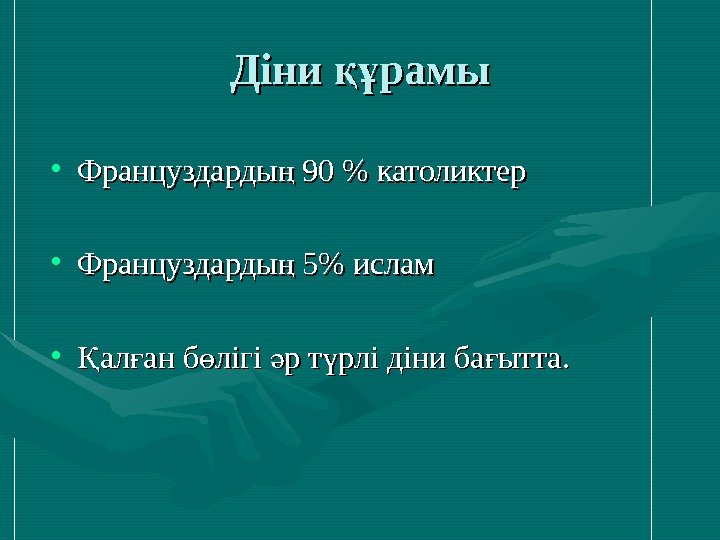 Діни құрамы

• Француздардың 90 % католиктер

• Француздардың 5% ислам

• Қалған бөлігі әр түрлі діни бағытта.